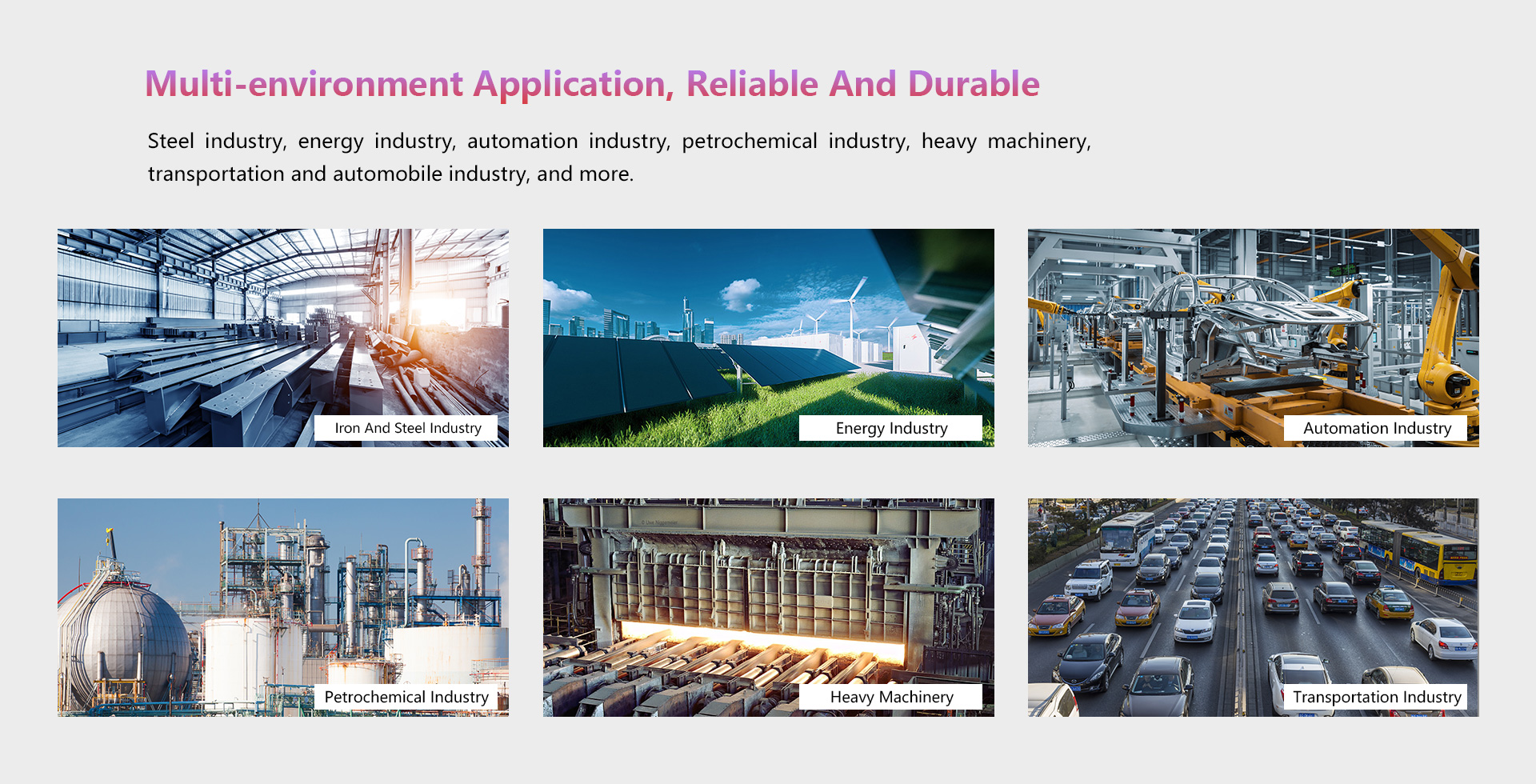 Multi-environment Application, Reliable And Durable

Steel industry, energy industry, automation industry, petrochemical industry, heavy machinery, transportation and automobile industry, and more.

Iron And Steel Industry

Energy Industry

Automation Industry

Petrochemical Industry

Heavy Machinery

Transportation Industry